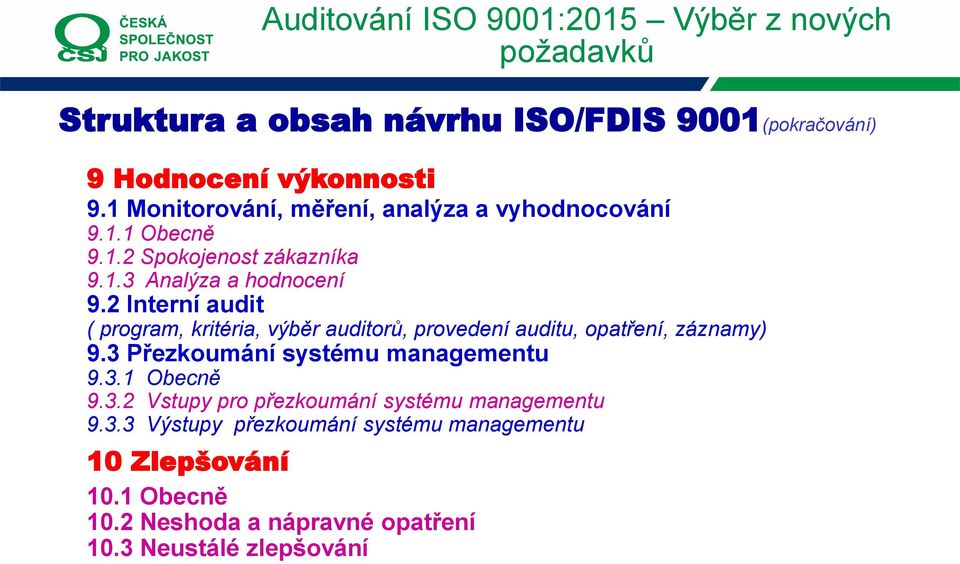 ČSJ ČESKÁ SPOLEČNOST PRO JAKOST

Auditování ISO 9001:2015 – Výběr z nových požadavků

Struktura a obsah návrhu ISO/FDIS 9001 (pokračování)

9 Hodnocení výkonnosti
9.1 Monitorování, měření, analýza a vyhodnocování
9.1.1 Obecně
9.1.2 Spokojenost zákazníka
9.1.3 Analýza a hodnocení
9.2 Interní audit
( program, kritéria, výběr auditorů, provedení auditu, opatření, záznamy)
9.3 Přezkoumání systému managementu
9.3.1 Obecně
9.3.2 Vstupy pro přezkoumání systému managementu
9.3.3 Výstupy přezkoumání systému managementu

10 Zlepšování
10.1 Obecně
10.2 Neshoda a nápravné opatření
10.3 Neustálé zlepšování